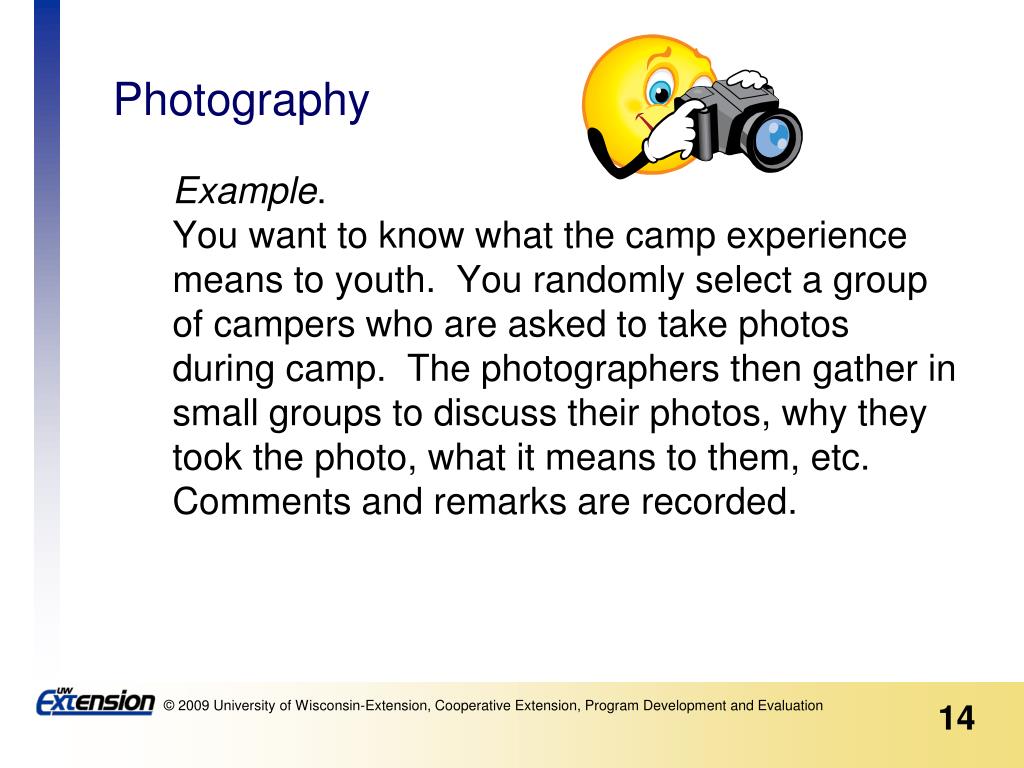 Photography

Example.
You want to know what the camp experience means to youth. You randomly select a group of campers who are asked to take photos during camp. The photographers then gather in small groups to discuss their photos, why they took the photo, what it means to them, etc. Comments and remarks are recorded.

UW Extension © 2009 University of Wisconsin-Extension, Cooperative Extension, Program Development and Evaluation

14